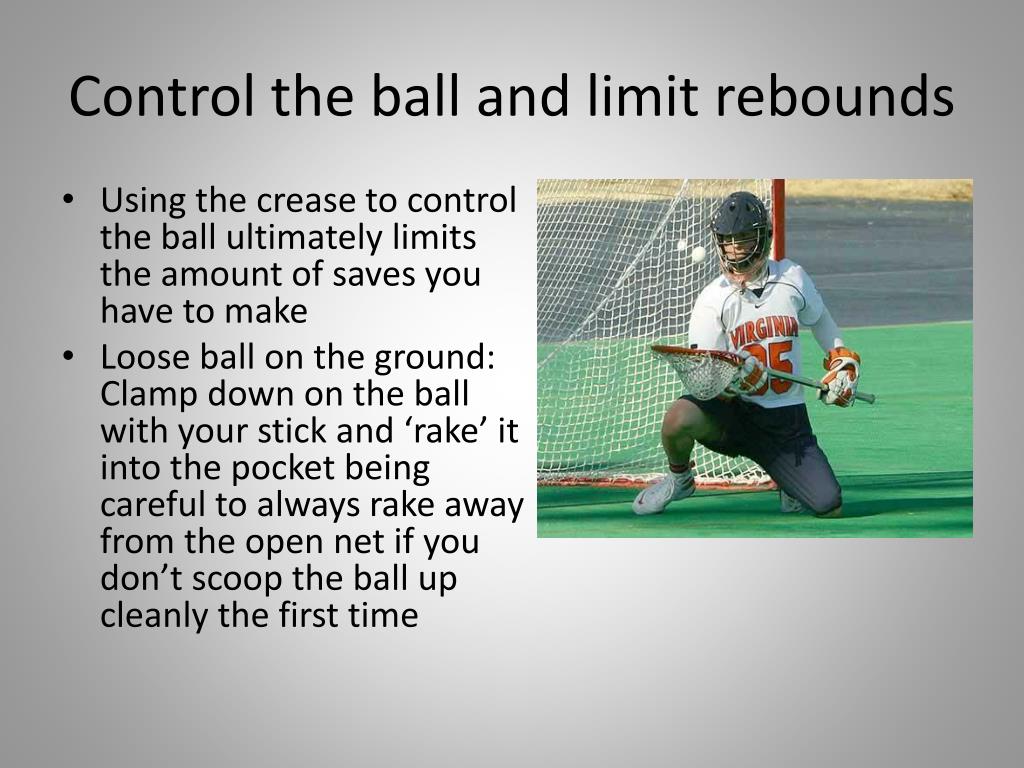 Control the ball and limit rebounds

• Using the crease to control the ball ultimately limits the amount of saves you have to make
• Loose ball on the ground: Clamp down on the ball with your stick and ‘rake’ it into the pocket being careful to always rake away from the open net if you don’t scoop the ball up cleanly the first time

VIRGINIA
35